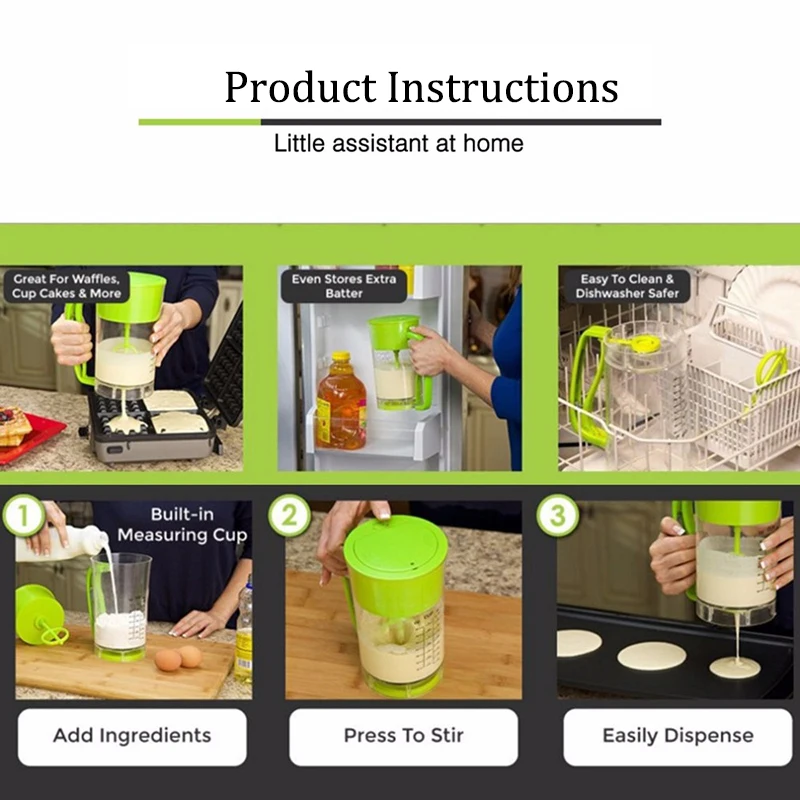 Product Instructions

Little assistant at home

Great For Waffles, Cup Cakes & More

Even Stores Extra Batter

Easy To Clean & Dishwasher Safer

1

Built-in Measuring Cup

2

3

Add Ingredients

Press To Stir

Easily Dispense